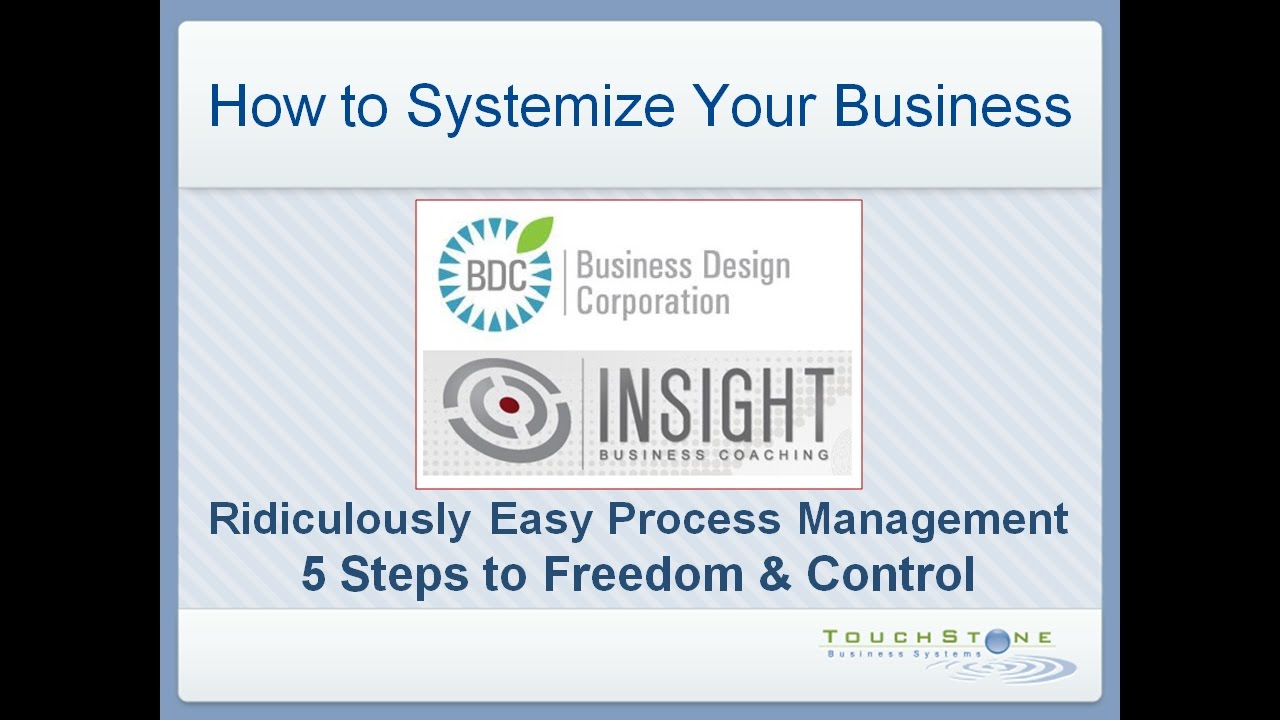 How to Systemize Your Business

BDC Business Design Corporation

INSIGHT
BUSINESS COACHING

Ridiculously Easy Process Management
5 Steps to Freedom & Control

TOUCHSTONE
Business Systems